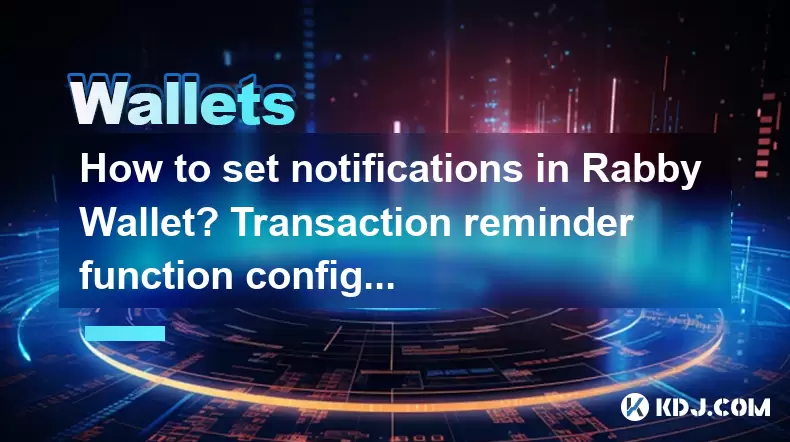 Wallets

How to set notifications in Rabby Wallet? Transaction reminder function config...

KDJ.COM